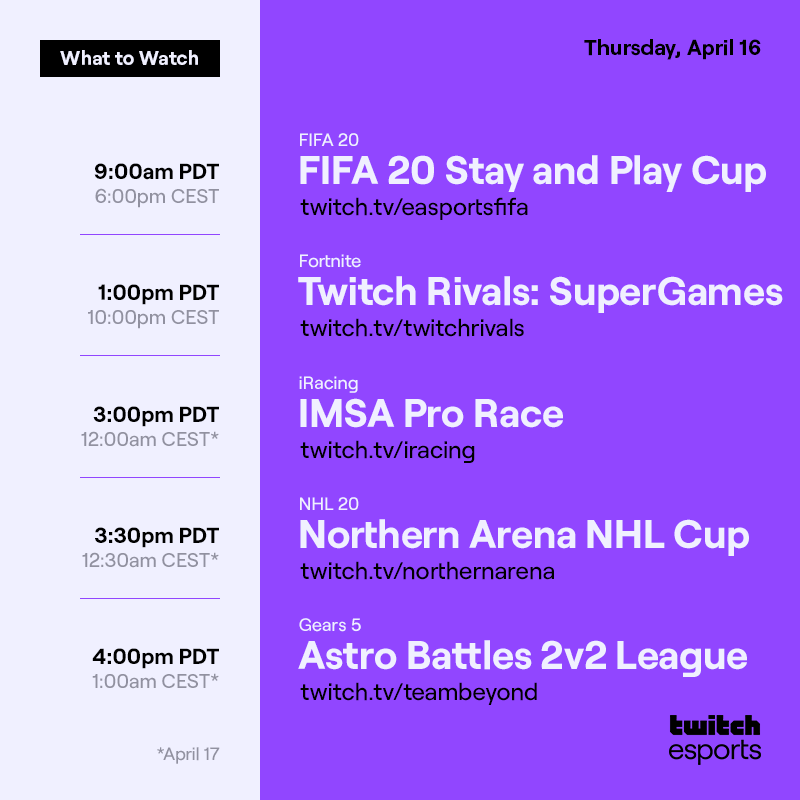 What to Watch

Thursday, April 16

9:00am PDT
6:00pm CEST

FIFA 20
FIFA 20 Stay and Play Cup
twitch.tv/easportsfifa

1:00pm PDT
10:00pm CEST

Fortnite
Twitch Rivals: SuperGames
twitch.tv/twitchrivals

3:00pm PDT
12:00am CEST*

iRacing
IMSA Pro Race
twitch.tv/iracing

3:30pm PDT
12:30am CEST*

NHL 20
Northern Arena NHL Cup
twitch.tv/northernarena

4:00pm PDT
1:00am CEST*

Gears 5
Astro Battles 2v2 League
twitch.tv/teambeyond

*April 17

twitch
esports